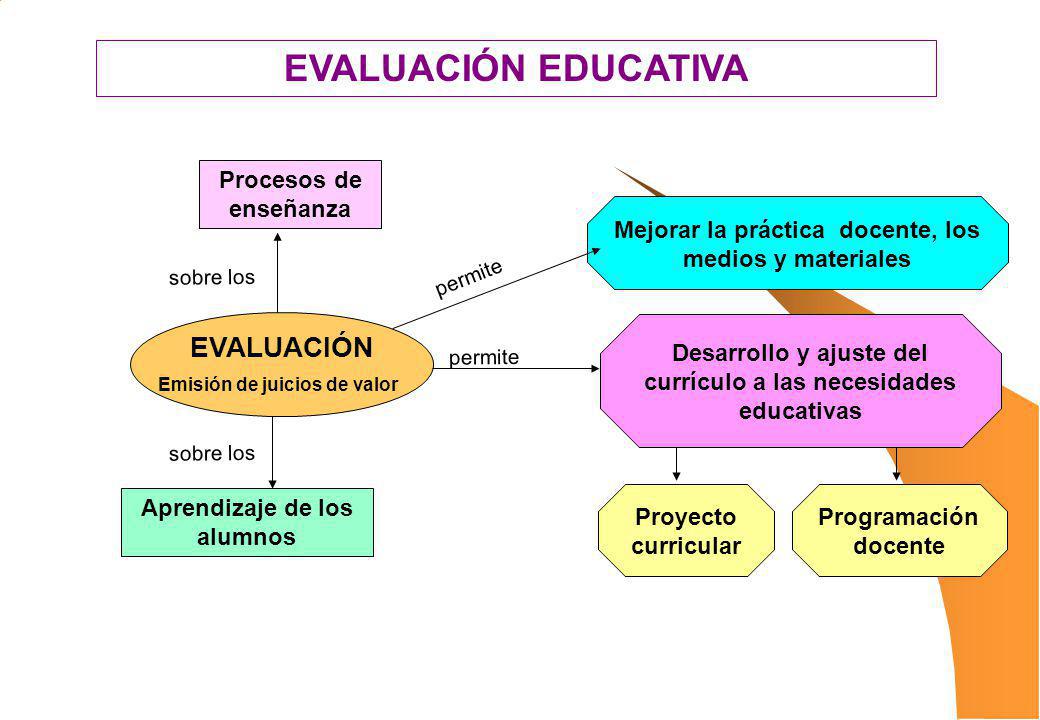 EVALUACIÓN EDUCATIVA

Procesos de enseñanza

sobre los

EVALUACIÓN
Emisión de juicios de valor

sobre los

Aprendizaje de los alumnos

permite

Mejorar la práctica docente, los medios y materiales

permite

Desarrollo y ajuste del currículo a las necesidades educativas

Proyecto curricular

Programación docente